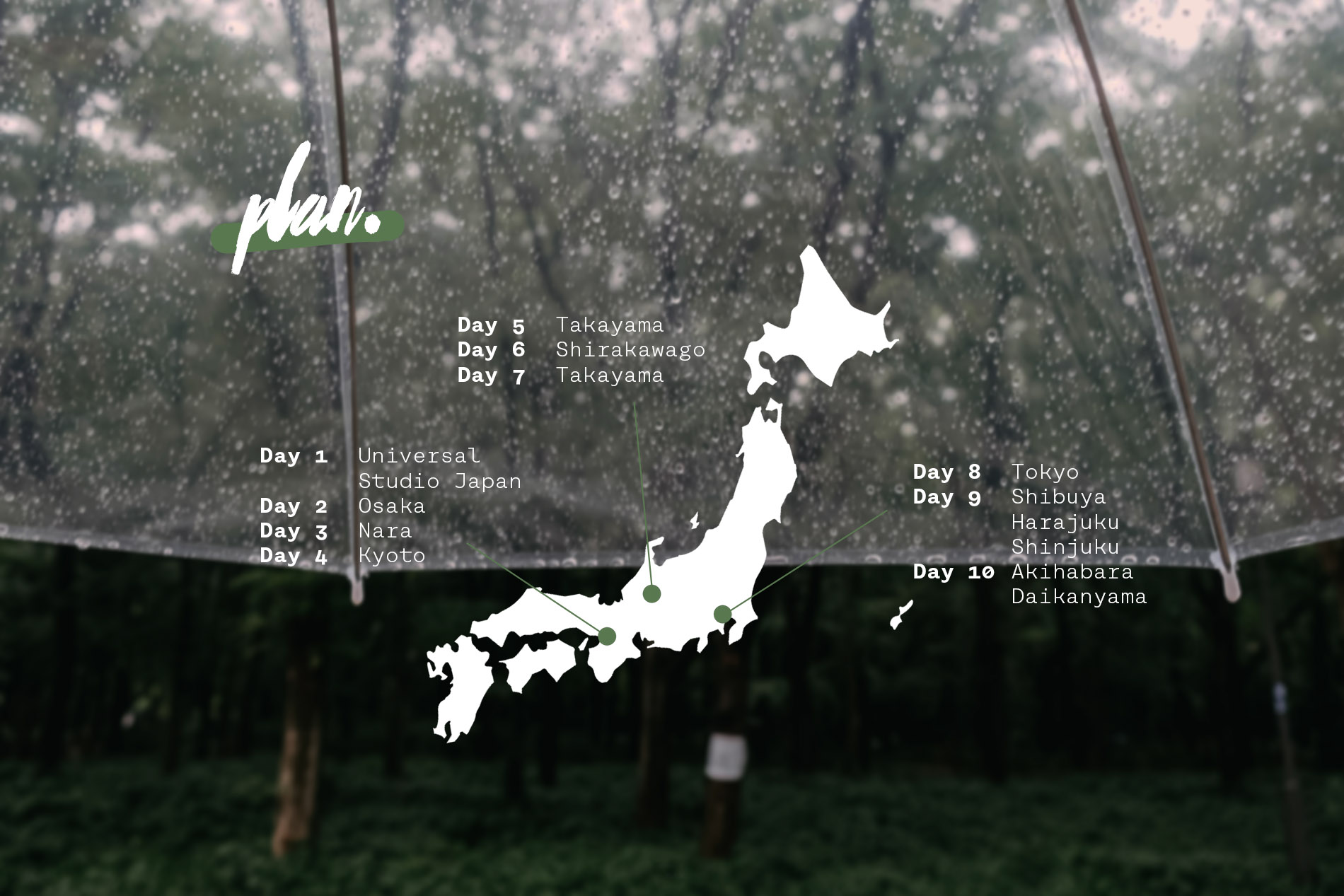 plan.

Day 5 Takayama
Day 6 Shirakawago
Day 7 Takayama

Day 1 Universal Studio Japan
Day 2 Osaka
Day 3 Nara
Day 4 Kyoto

Day 8 Tokyo
Day 9 Shibuya
Harajuku
Shinjuku
Day 10 Akihabara
Daikanyama